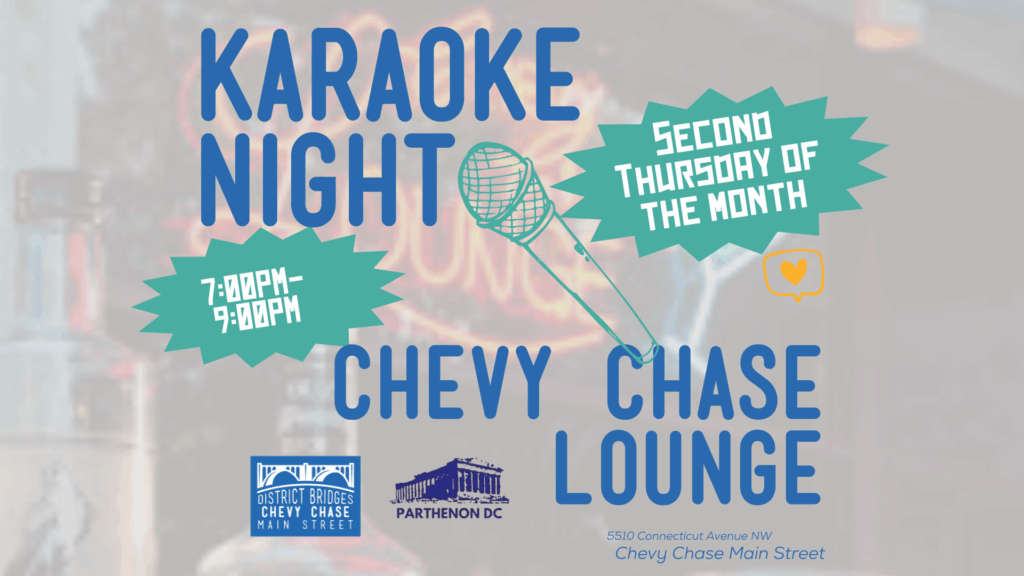 KARAOKE NIGHT

SECOND THURSDAY OF THE MONTH

7:00PM-9:00PM

CHEVY CHASE LOUNGE

DISTRICT BRIDGES
CHEVY CHASE
MAIN STREET

PARTHENON DC

5510 Connecticut Avenue NW
Chevy Chase Main Street